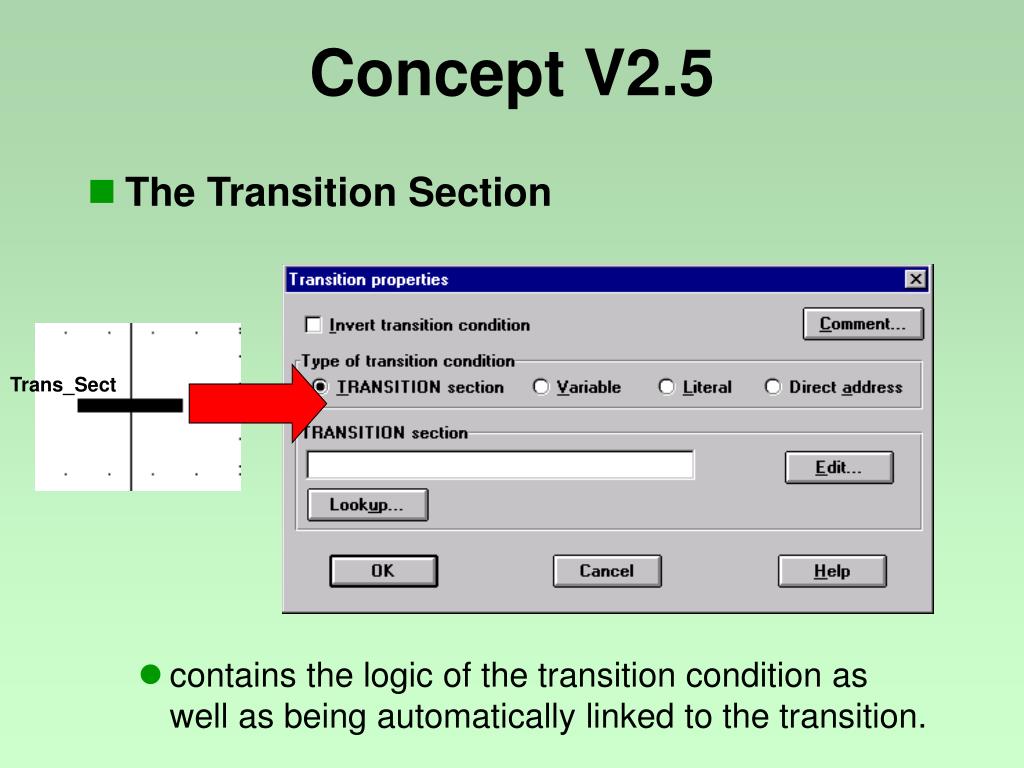 Concept V2.5

The Transition Section

Trans_Sect

Transition properties

Invert transition condition

Comment...

Type of transition condition

TRANSITION section

Variable

Literal

Direct address

TRANSITION section

Edit...

Lookup...

OK

Cancel

Help

contains the logic of the transition condition as well as being automatically linked to the transition.